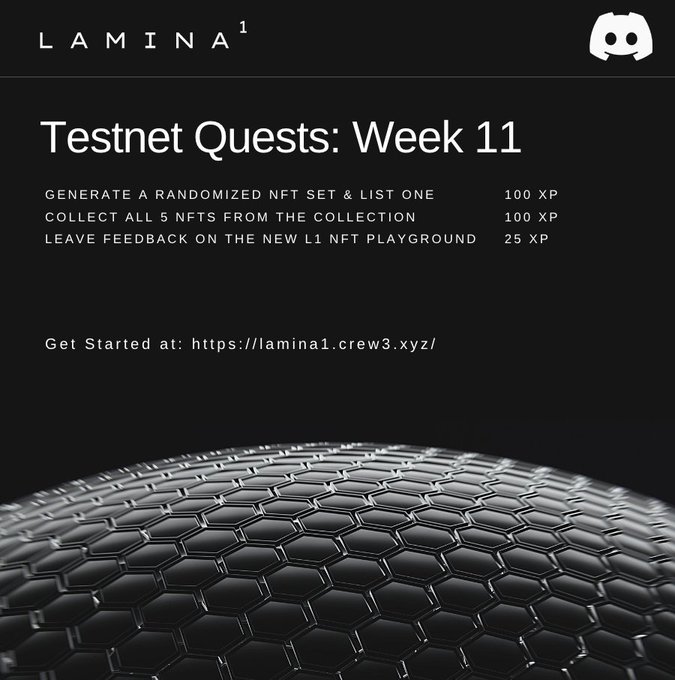 LAMINA$^1$

Testnet Quests: Week 11

| | |
|---|---|
| GENERATE A RANDOMIZED NFT SET & LIST ONE | 100 XP |
| COLLECT ALL 5 NFTS FROM THE COLLECTION | 100 XP |
| LEAVE FEEDBACK ON THE NEW L1 NFT PLAYGROUND | 25 XP |

Get Started at: https://lamina1.crew3.xyz/